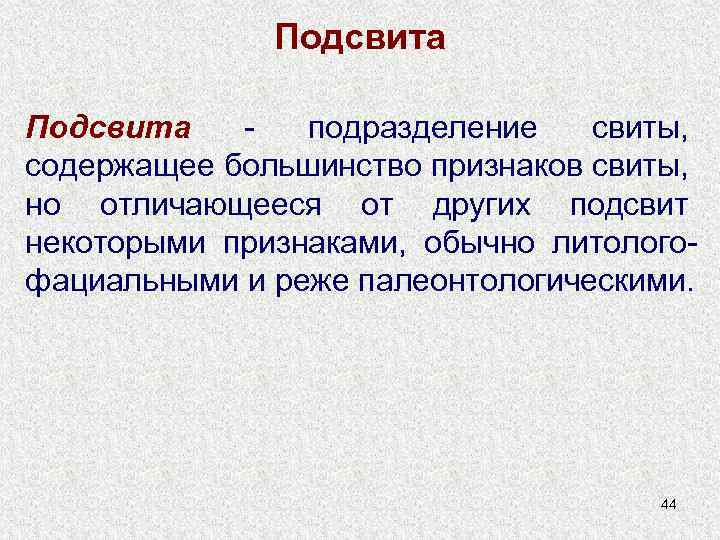 Подсвита

Подсвита - подразделение свиты, содержащее большинство признаков свиты, но отличающееся от других подсвит некоторыми признаками, обычно литолого-фациальными и реже палеонтологическими.

44